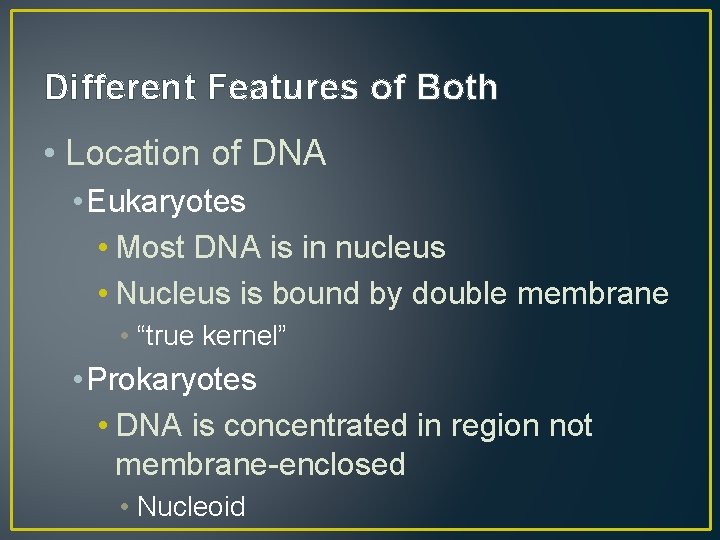 Different Features of Both

• Location of DNA
• Eukaryotes
• Most DNA is in nucleus
• Nucleus is bound by double membrane
• “true kernel”
• Prokaryotes
• DNA is concentrated in region not membrane-enclosed
• Nucleoid